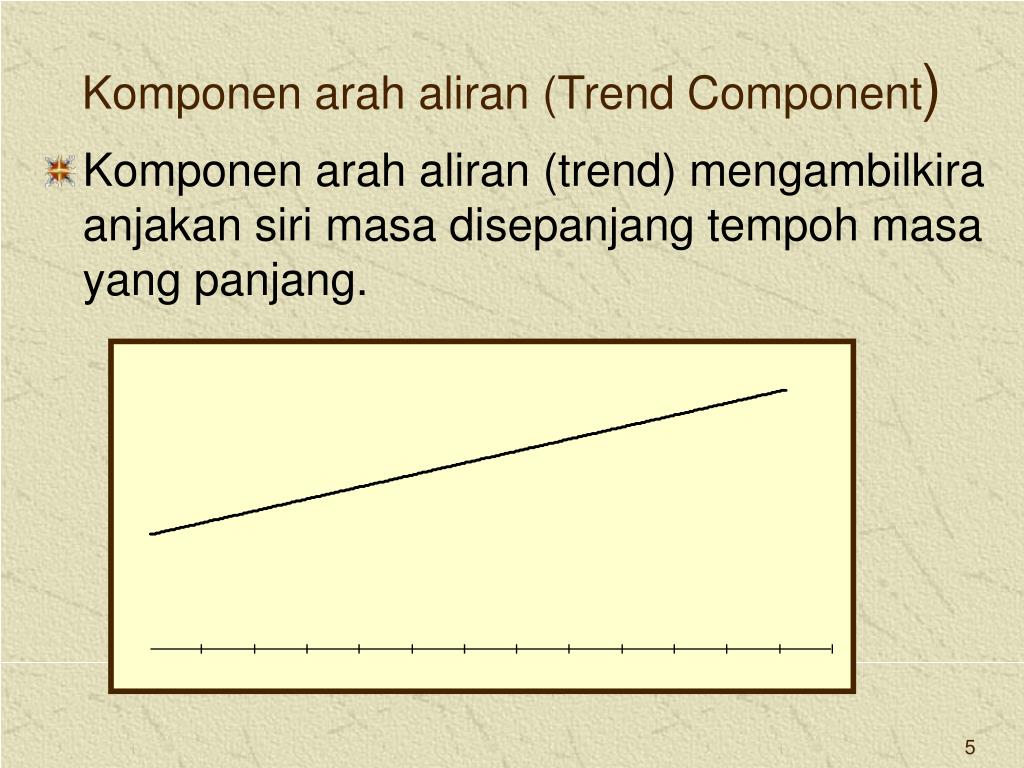 Komponen arah aliran (Trend Component)

Komponen arah aliran (trend) mengambilkira anjakan siri masa disepanjang tempoh masa yang panjang.

5